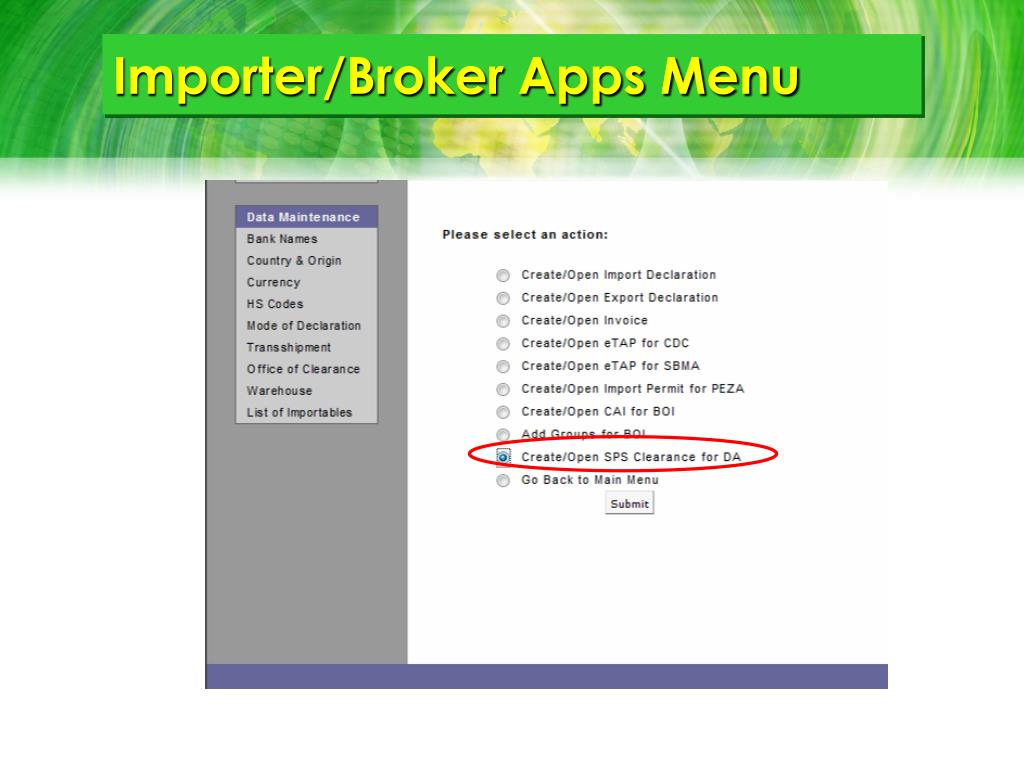 Importer/Broker Apps Menu

Data Maintenance
Bank Names
Country & Origin
Currency
HS Codes
Mode of Declaration
Transshipment
Office of Clearance
Warehouse
List of Importables

Please select an action:

Create/Open Import Declaration
Create/Open Export Declaration
Create/Open Invoice
Create/Open eTAP for CDC
Create/Open eTAP for SBMA
Create/Open Import Permit for PEZA
Create/Open CAI for BOI
Add Groups for BOI
Create/Open SPS Clearance for DA
Go Back to Main Menu

Submit